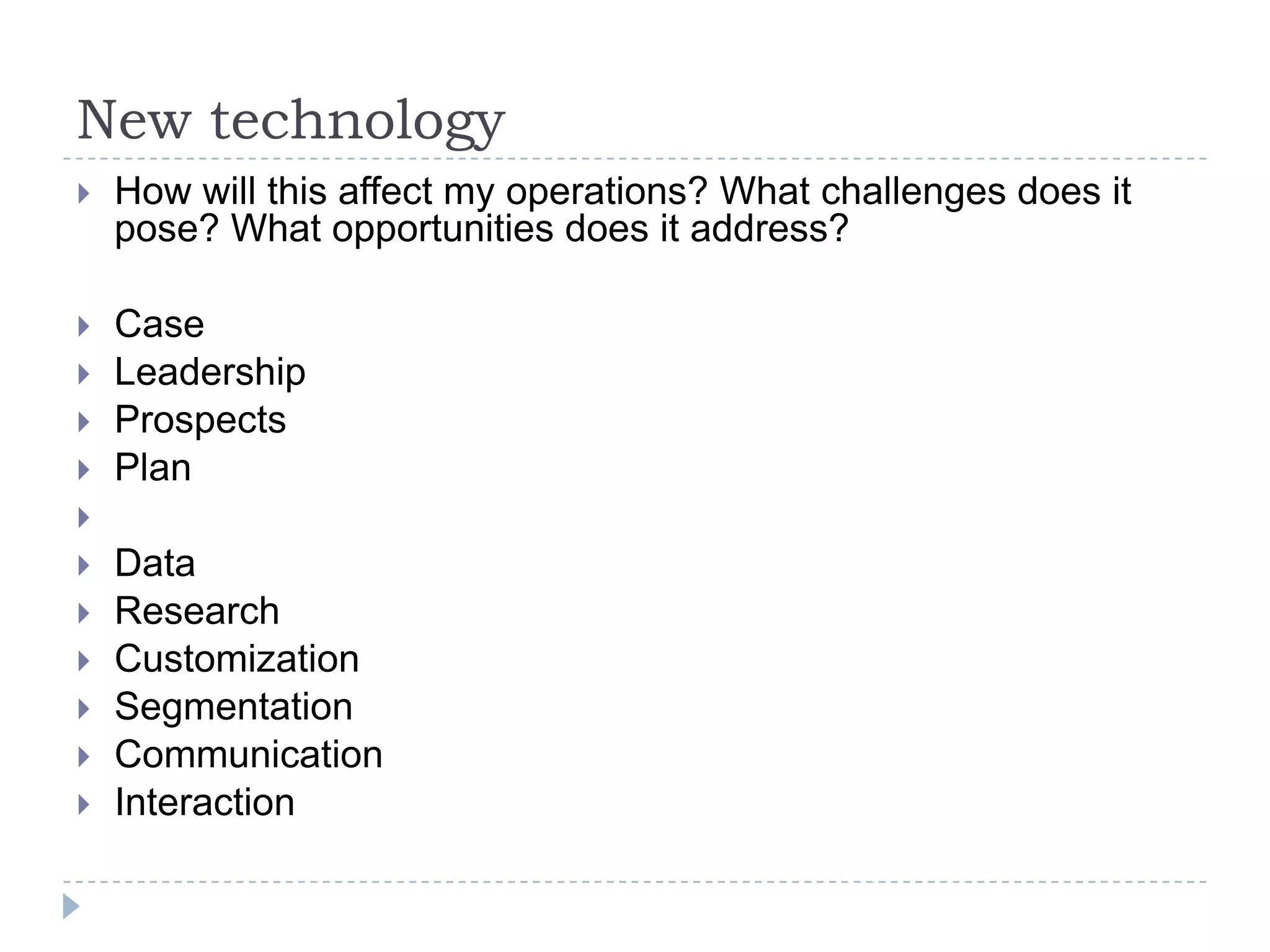 New technology

How will this affect my operations? What challenges does it pose? What opportunities does it address?

Case
Leadership
Prospects
Plan

Data
Research
Customization
Segmentation
Communication
Interaction